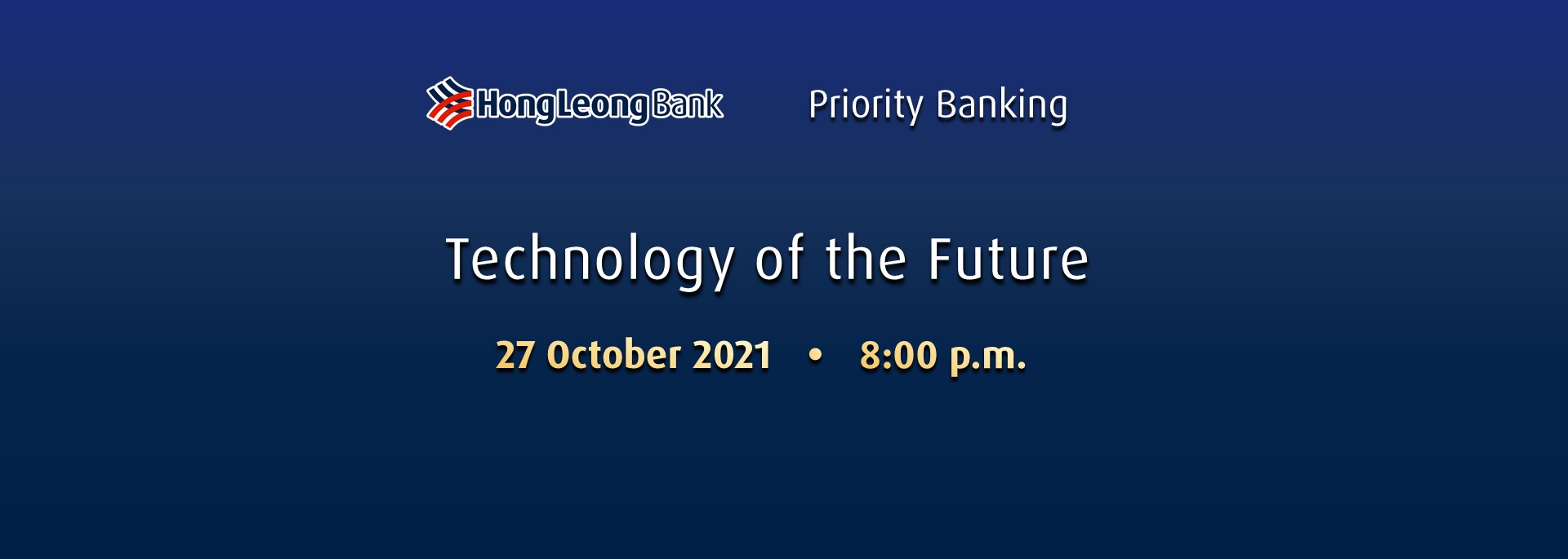 HongLeongBank Priority Banking

Technology of the Future

27 October 2021 • 8:00 p.m.